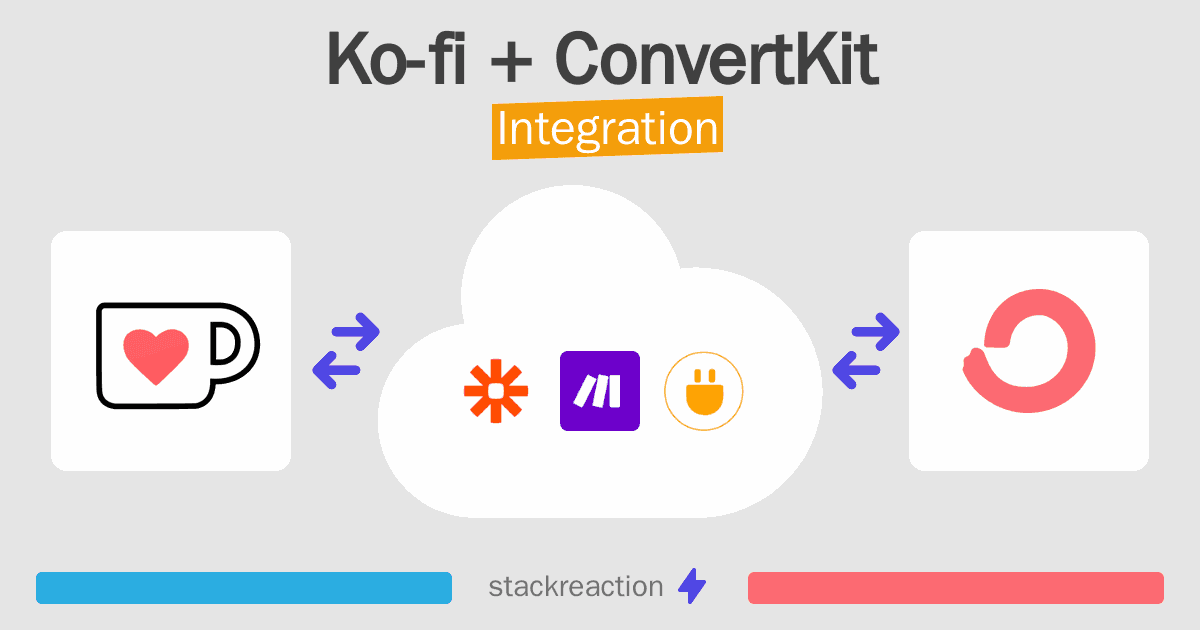 Ko-fi + ConvertKit
Integration

stackreaction